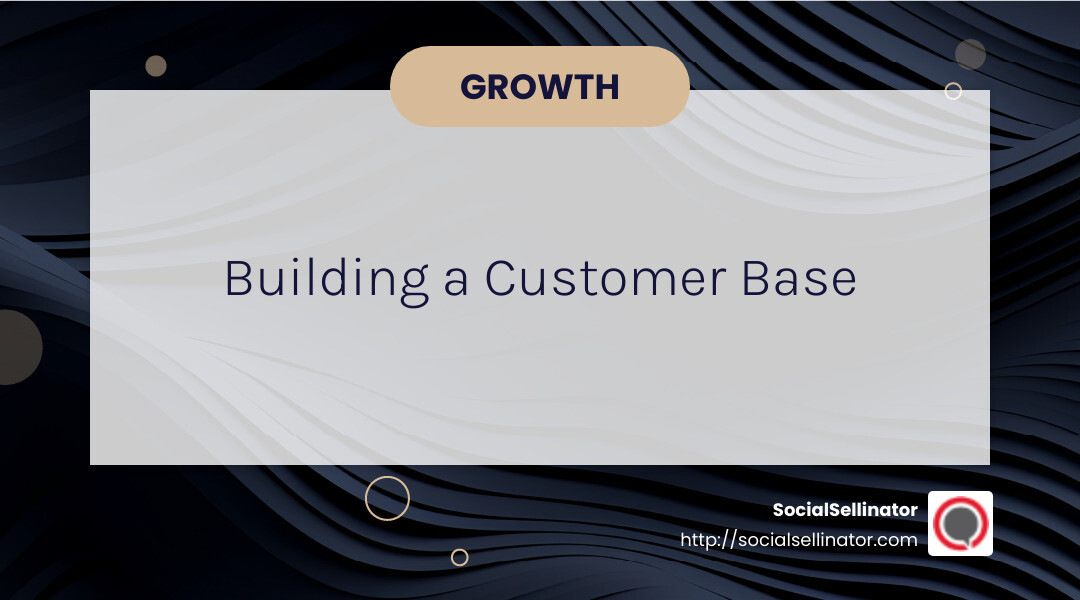 GROWTH

Building a Customer Base

SocialSellinator
http://socialsellinator.com